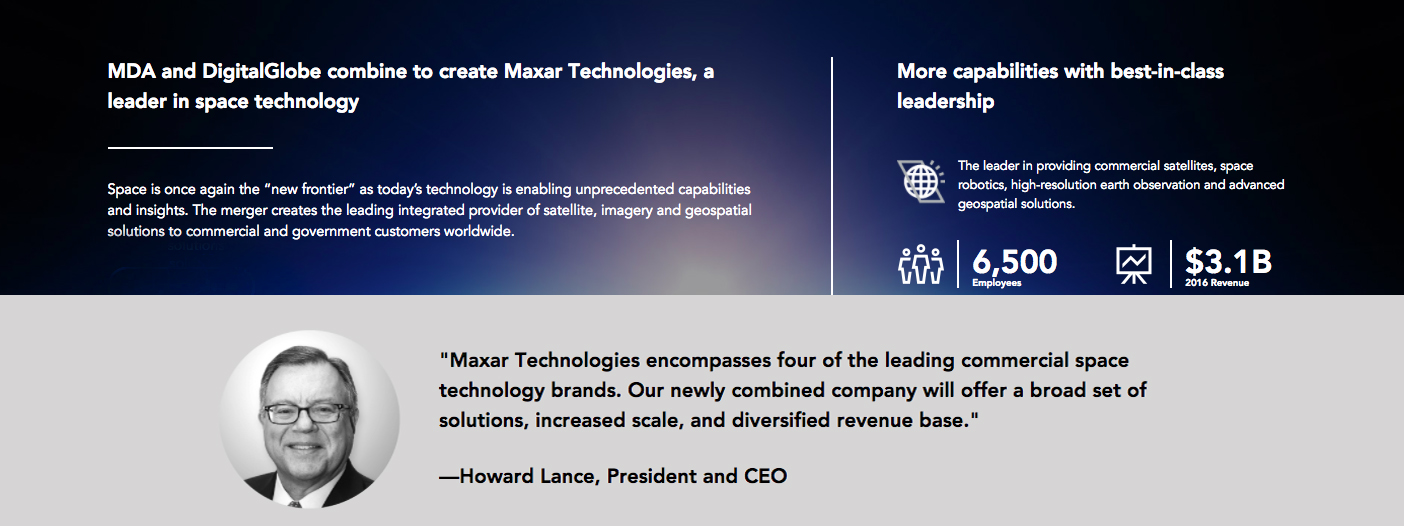 MDA and DigitalGlobe combine to create Maxar Technologies, a leader in space technology

Space is once again the "new frontier" as today's technology is enabling unprecedented capabilities and insights. The merger creates the leading integrated provider of satellite, imagery and geospatial solutions to commercial and government customers worldwide.

More capabilities with best-in-class leadership

The leader in providing commercial satellites, space robotics, high-resolution earth observation and advanced geospatial solutions.

6,500
Employees

$3.1B
2016 Revenue

"Maxar Technologies encompasses four of the leading commercial space technology brands. Our newly combined company will offer a broad set of solutions, increased scale, and diversified revenue base."

—Howard Lance, President and CEO